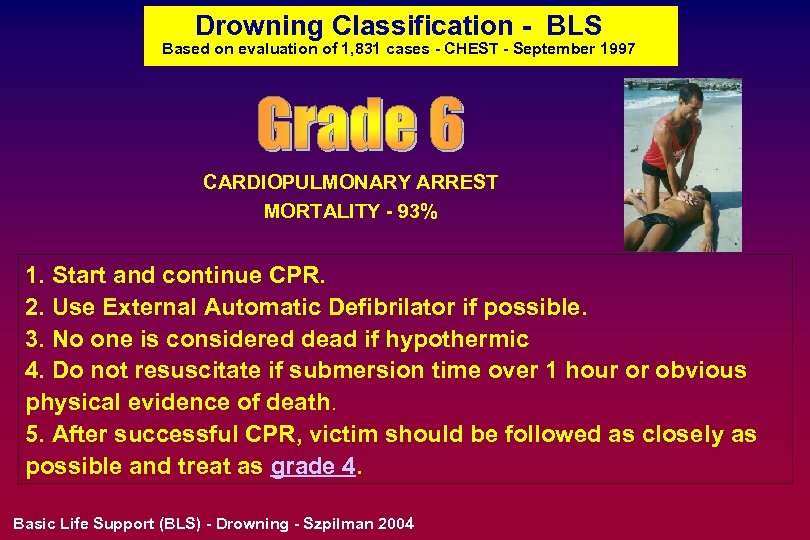 Drowning Classification - BLS
Based on evaluation of 1,831 cases - CHEST - September 1997

Grade 6

CARDIOPULMONARY ARREST
MORTALITY - 93%

1. Start and continue CPR.
2. Use External Automatic Defibrilator if possible.
3. No one is considered dead if hypothermic
4. Do not resuscitate if submersion time over 1 hour or obvious physical evidence of death.
5. After successful CPR, victim should be followed as closely as possible and treat as grade 4.

Basic Life Support (BLS) - Drowning - Szpilman 2004